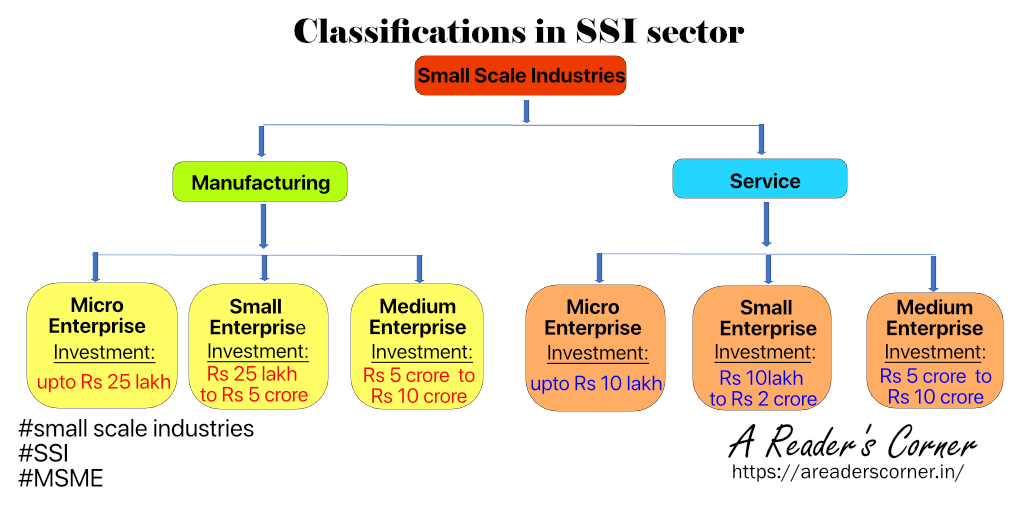 Classifications in SSI sector

Small Scale Industries

Manufacturing

Service

Micro Enterprise
Investment:
upto Rs 25 lakh

Small Enterprise
Investment:
Rs 25 lakh to Rs 5 crore

Medium Enterprise
Investment:
Rs 5 crore to Rs 10 crore

Micro Enterprise
Investment:
upto Rs 10 lakh

Small Enterprise
Investment:
Rs 10lakh to Rs 2 crore

Medium Enterprise
Investment:
Rs 5 crore to Rs 10 crore

#small scale industries
#SSI
#MSME

A Reader's Corner
https://areaderscorner.in/